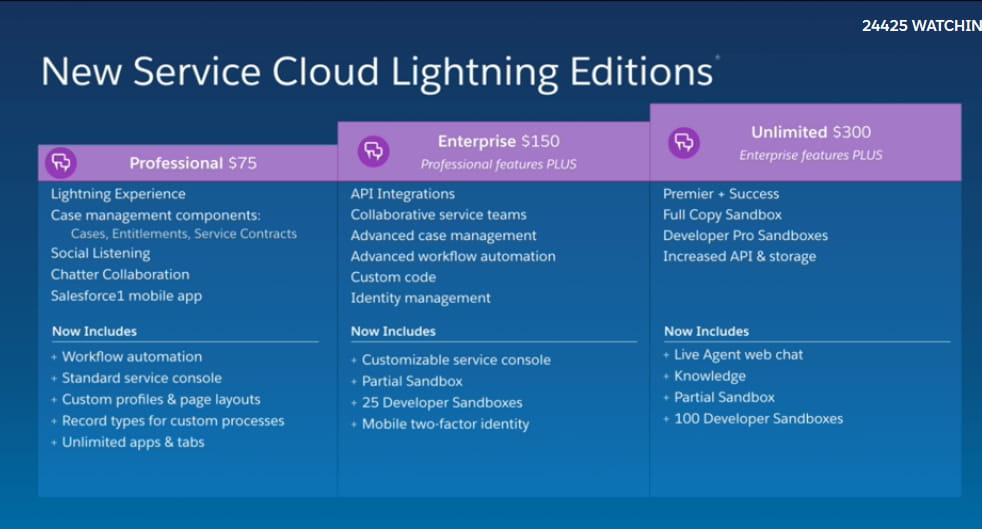 24425 WATCHIN

New Service Cloud Lightning Editions

Professional $75

Lightning Experience
Case management components:
Cases, Entitlements, Service Contracts
Social Listening
Chatter Collaboration
Salesforce1 mobile app

Now Includes
+ Workflow automation
+ Standard service console
+ Custom profiles & page layouts
+ Record types for custom processes
+ Unlimited apps & tabs

Enterprise $150
Professional features PLUS

API Integrations
Collaborative service teams
Advanced case management
Advanced workflow automation
Custom code
Identity management

Now Includes
+ Customizable service console
+ Partial Sandbox
+ 25 Developer Sandboxes
+ Mobile two-factor identity

Unlimited $300
Enterprise features PLUS

Premier + Success
Full Copy Sandbox
Developer Pro Sandboxes
Increased API & storage

Now Includes
+ Live Agent web chat
+ Knowledge
+ Partial Sandbox
+ 100 Developer Sandboxes